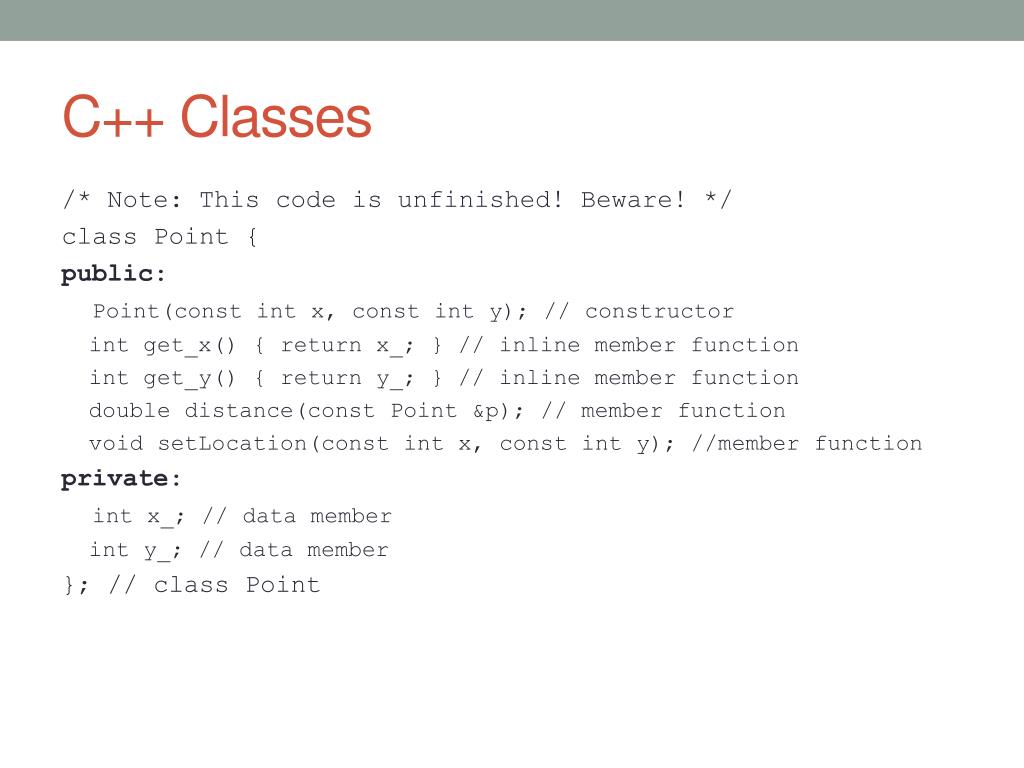 C++ Classes

/* Note: This code is unfinished! Beware! */
class Point {
public:
  Point(const int x, const int y); // constructor
  int get_x() { return x_; } // inline member function
  int get_y() { return y_; } // inline member function
  double distance(const Point &p); // member function
  void setLocation(const int x, const int y); //member function
private:
  int x_; // data member
  int y_; // data member
}; // class Point